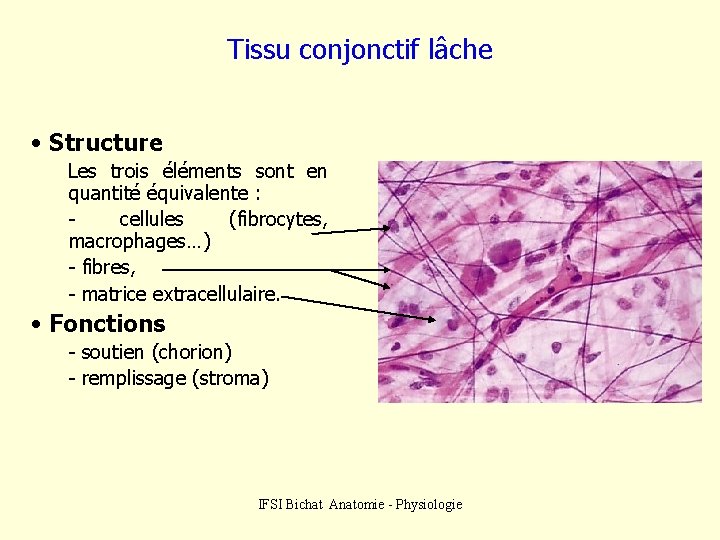 Tissu conjonctif lâche

• Structure

Les trois éléments sont en quantité équivalente :

- cellules (fibrocytes, macrophages…)

- fibres,

- matrice extracellulaire.

• Fonctions

- soutien (chorion)

- remplissage (stroma)

IFSI Bichat Anatomie - Physiologie